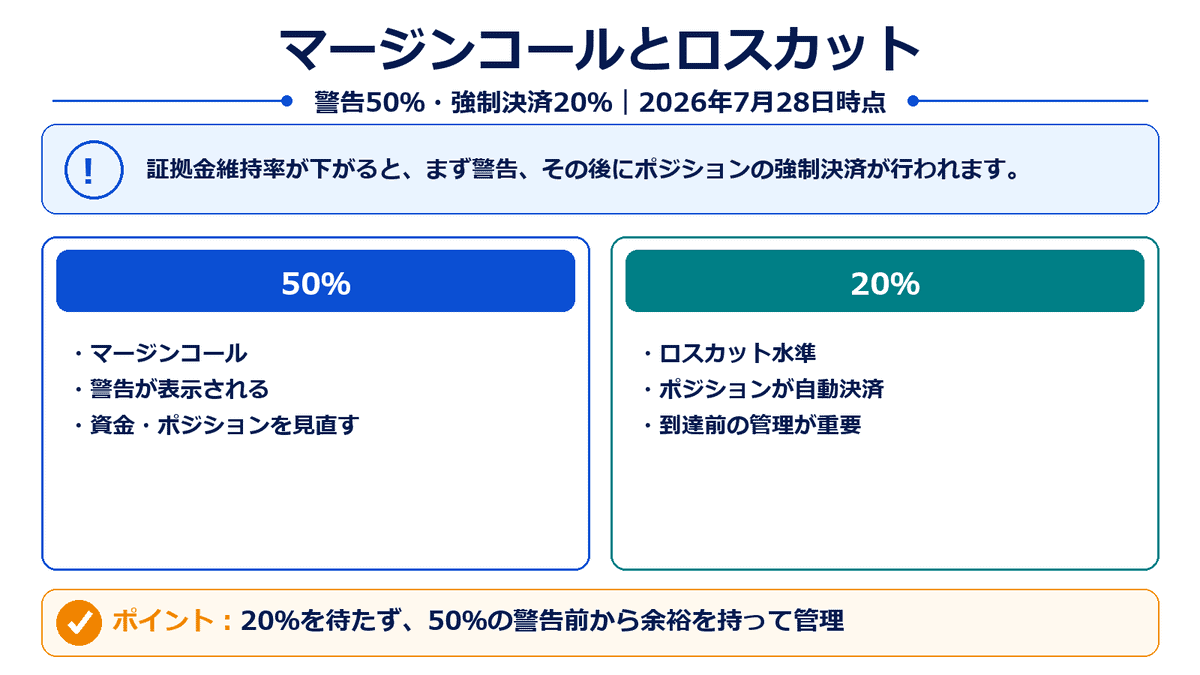 マージンコールとロスカット

警告50%・強制決済20%｜2026年7月28日時点

!

証拠金維持率が下がると、まず警告、その後にポジションの強制決済が行われます。

50%

・マージンコール
・警告が表示される
・資金・ポジションを見直す

20%

・ロスカット水準
・ポジションが自動決済
・到達前の管理が重要

ポイント：20%を待たず、50%の警告前から余裕を持って管理